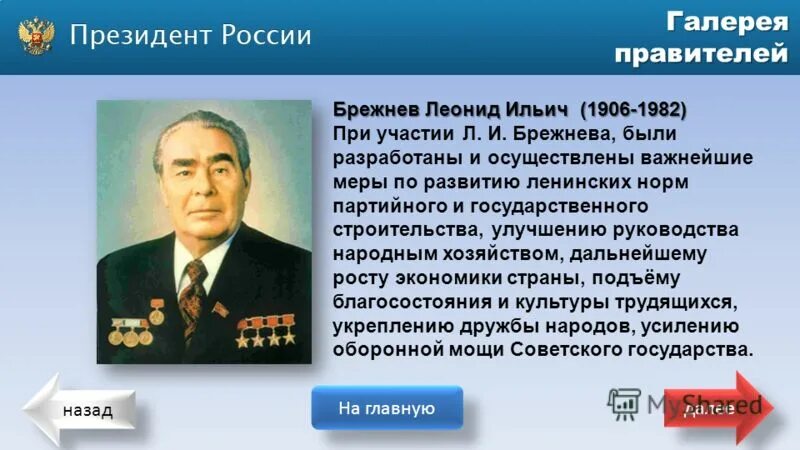 Президент России

Галерея правителей

Брежнев Леонид Ильич (1906-1982)
При участии Л. И. Брежнева, были разработаны и осуществлены важнейшие меры по развитию ленинских норм партийного и государственного строительства, улучшению руководства народным хозяйством, дальнейшему росту экономики страны, подъёму благосостояния и культуры трудящихся, укреплению дружбы народов, усилению оборонной мощи Советского государства.

назад

На главную

MyShared

далее